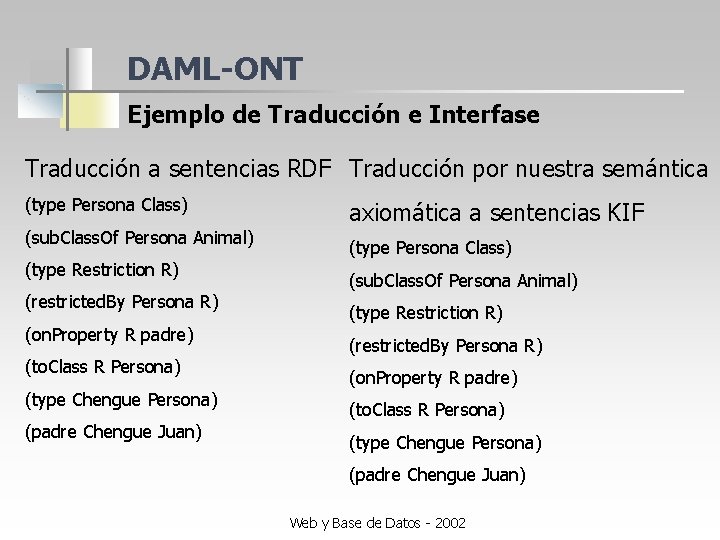 DAML-ONT

Ejemplo de Traducción e Interfase

Traducción a sentencias RDF

(type Persona Class)

(subClassOf Persona Animal)

(type Restriction R)

(restrictedBy Persona R)

(onProperty R padre)

(toClass R Persona)

(type Chengue Persona)

(padre Chengue Juan)

Traducción por nuestra semántica axiomática a sentencias KIF

(type Persona Class)

(subClassOf Persona Animal)

(type Restriction R)

(restrictedBy Persona R)

(onProperty R padre)

(toClass R Persona)

(type Chengue Persona)

(padre Chengue Juan)

Web y Base de Datos - 2002